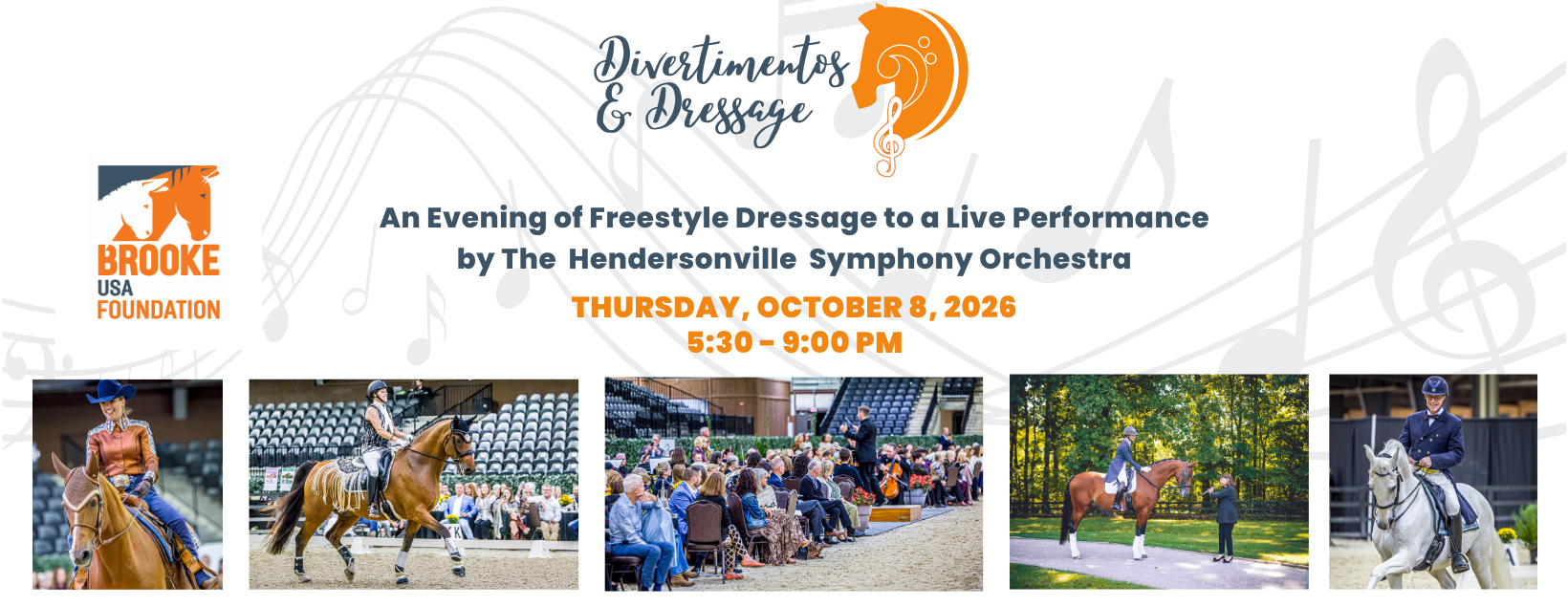 Divertimentos & Dressage

BROOKE
USA
FOUNDATION

An Evening of Freestyle Dressage to a Live Performance by The Hendersonville Symphony Orchestra

THURSDAY, OCTOBER 8, 2026
5:30 - 9:00 PM